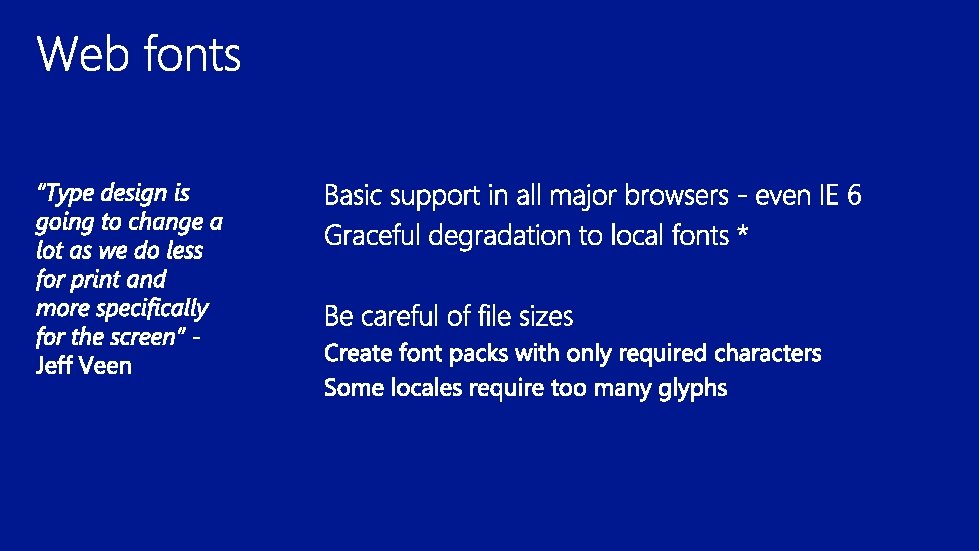 Web fonts

"Type design is going to change a lot as we do less for print and more specifically for the screen" - Jeff Veen

Basic support in all major browsers - even IE 6
Graceful degradation to local fonts *

Be careful of file sizes
Create font packs with only required characters
Some locales require too many glyphs